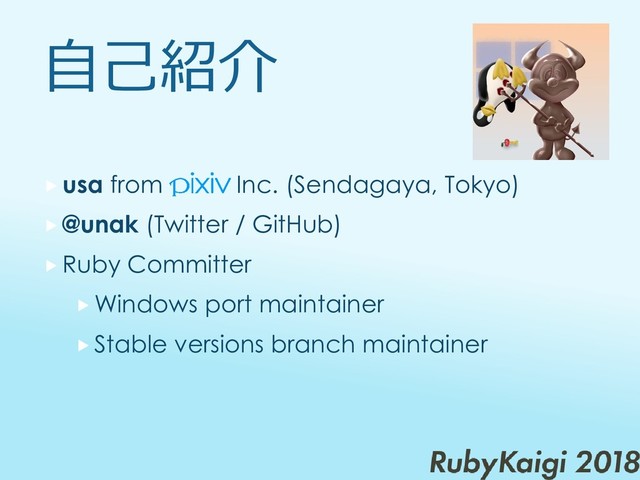 自己紹介

usa from pixiv Inc. (Sendagaya, Tokyo)

@unak (Twitter / GitHub)

Ruby Committer

Windows port maintainer

Stable versions branch maintainer

RubyKaigi 2018